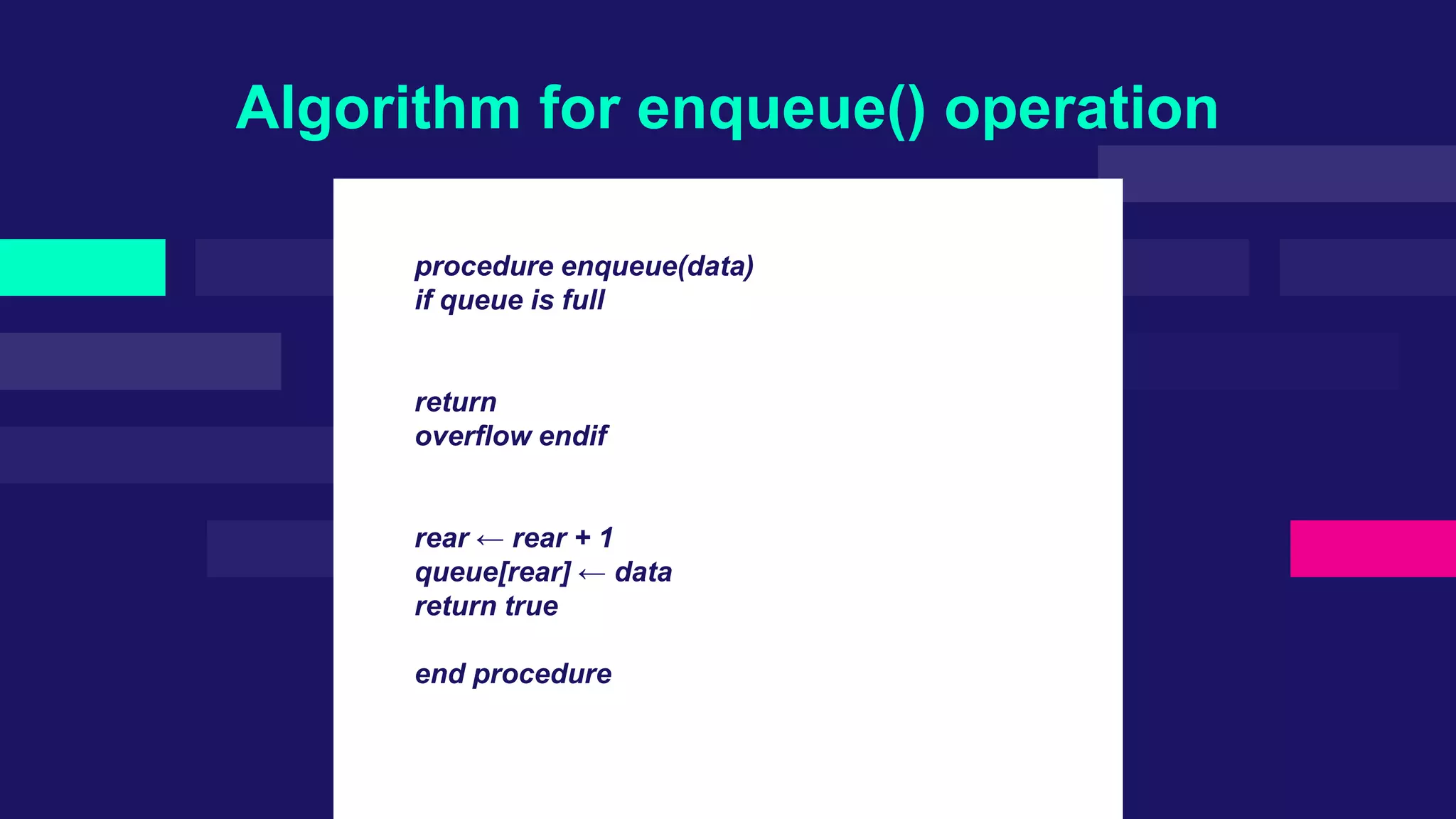 Algorithm for enqueue() operation

procedure enqueue(data)
if queue is full

return
overflow endif

rear ← rear + 1
queue[rear] ← data
return true

end procedure